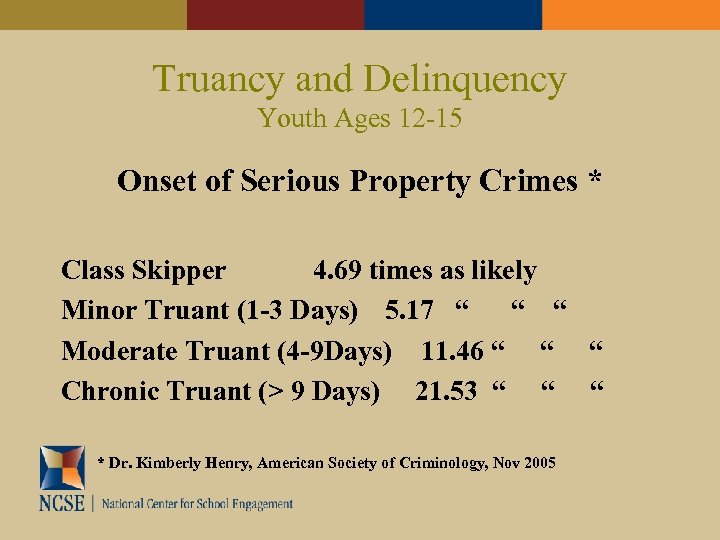 Truancy and Delinquency
Youth Ages 12-15

Onset of Serious Property Crimes *

Class Skipper 4.69 times as likely
Minor Truant (1-3 Days) 5.17 “ “ “
Moderate Truant (4-9Days) 11.46 “ “ “
Chronic Truant (> 9 Days) 21.53 “ “ “

* Dr. Kimberly Henry, American Society of Criminology, Nov 2005

NCSE | National Center for School Engagement